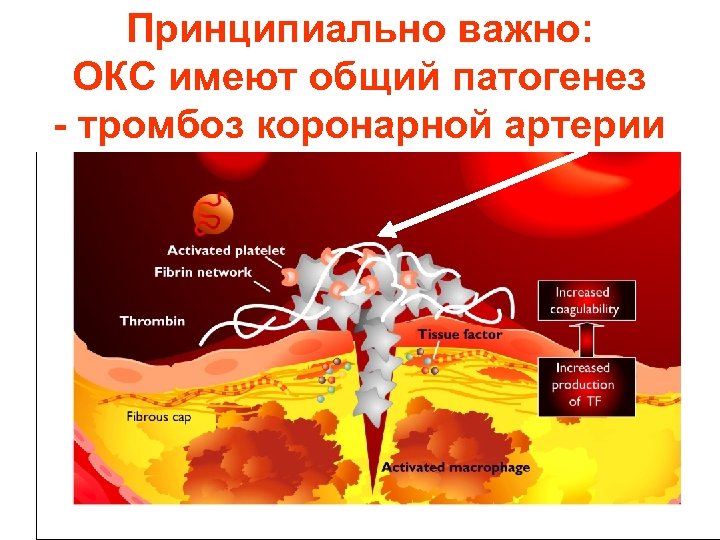 Принципиально важно:
ОКС имеют общий патогенез
- тромбоз коронарной артерии

Activated platelet
Fibrin network
Thrombin
Tissue factor
Increased coagulability
Increased production of TF
Fibrous cap
Activated macrophage